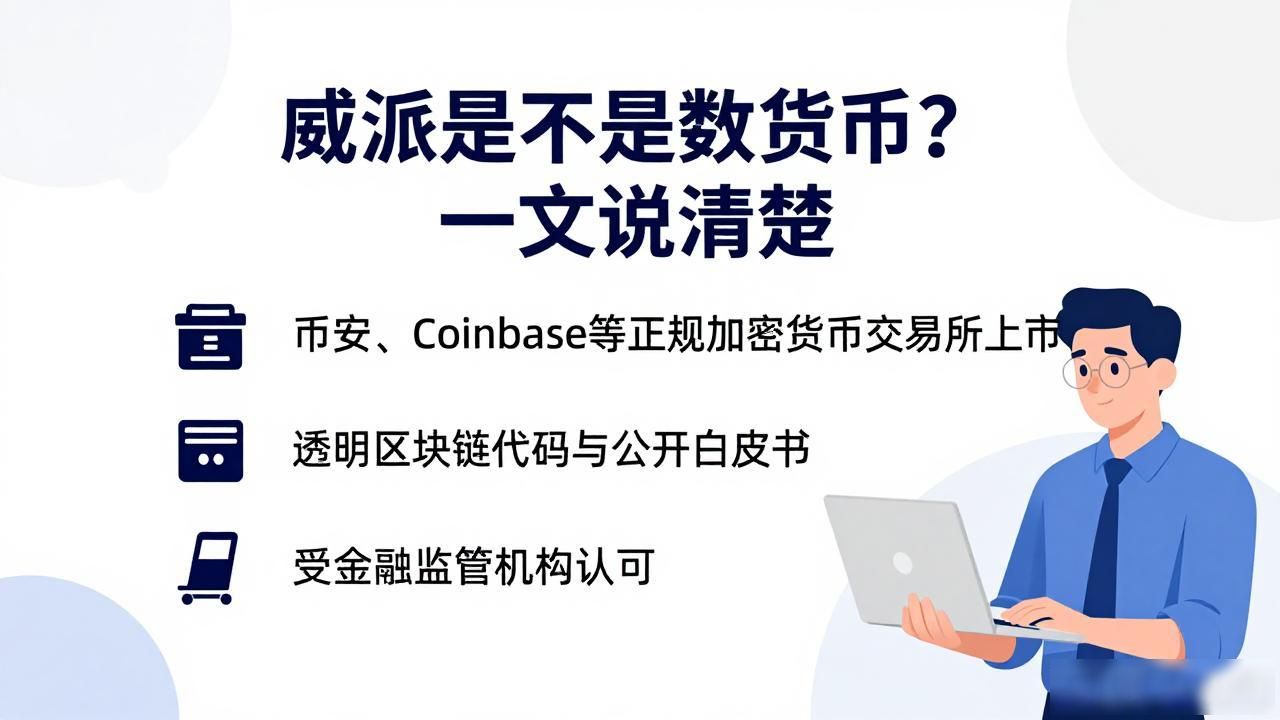 威派是不是数货币？
一文说清楚

币安、Coinbase等正规加密货币交易所上市

透明区块链代码与公开白皮书

受金融监管机构认可